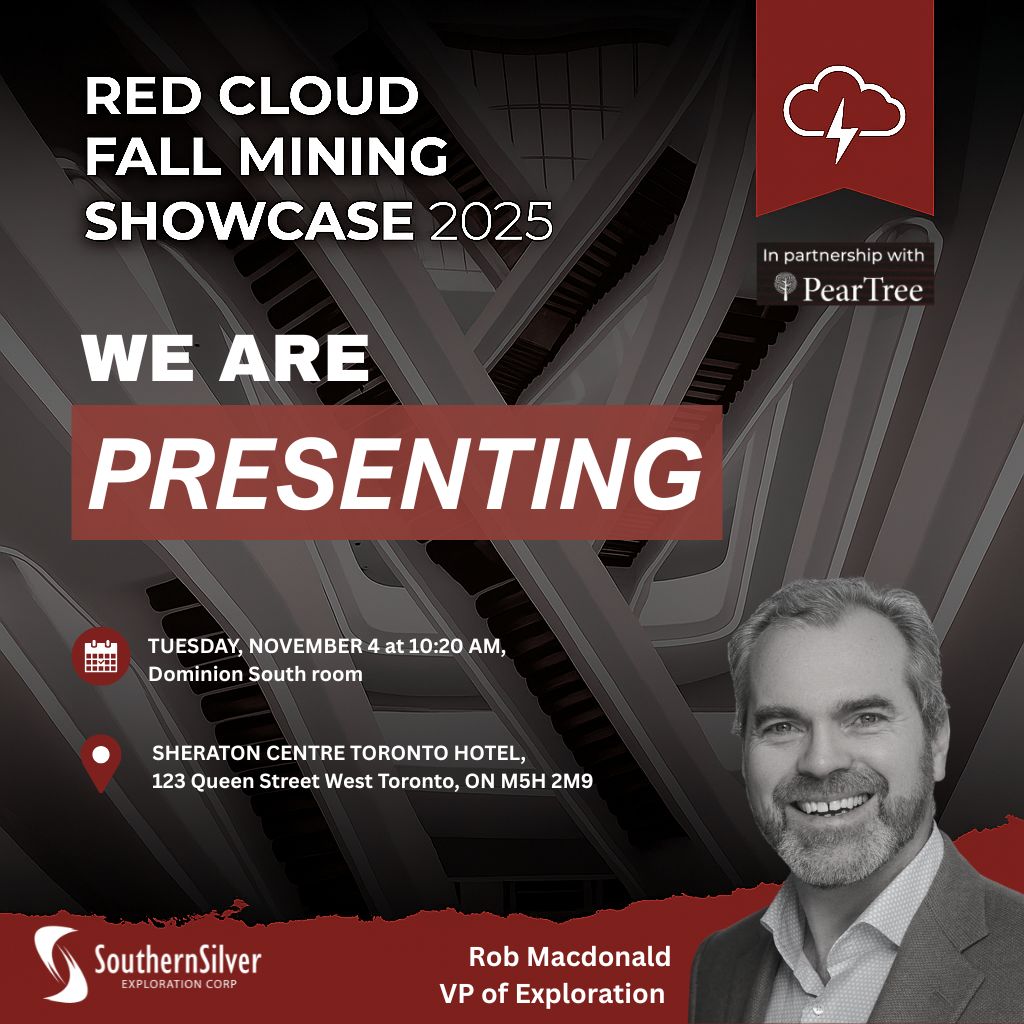 RED CLOUD FALL MINING SHOWCASE 2025

In partnership with
PearTree

WE ARE
PRESENTING

TUESDAY, NOVEMBER 4 at 10:20 AM,
Dominion South room

SHERATON CENTRE TORONTO HOTEL,
123 Queen Street West Toronto, ON M5H 2M9

SouthernSilver
EXPLORATION CORP

Rob Macdonald
VP of Exploration